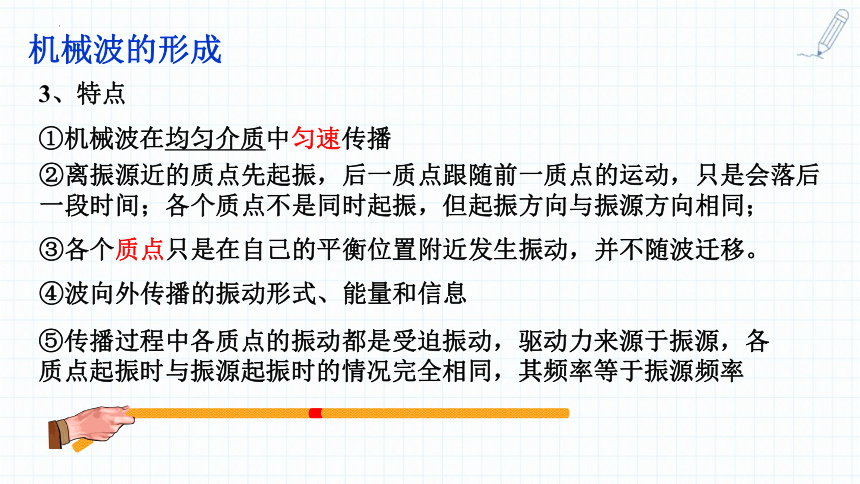 机械波的形成

3、特点

①机械波在均匀介质中匀速传播

②离振源近的质点先起振，后一质点跟随前一质点的运动，只是会落后一段时间；各个质点不是同时起振，但起振方向与振源方向相同；

③各个质点只是在自己的平衡位置附近发生振动，并不随波迁移。

④波向外传播的振动形式、能量和信息

⑤传播过程中各质点的振动都是受迫振动，驱动力来源于振源，各质点起振时与振源起振时的情况完全相同，其频率等于振源频率